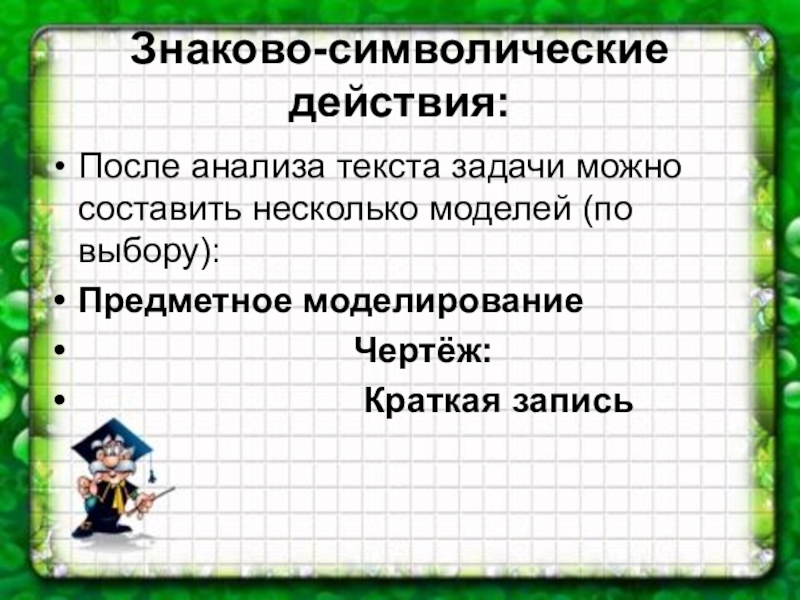 Знаково-символические действия:

• После анализа текста задачи можно составить несколько моделей (по выбору):
• Предметное моделирование
• Чертёж:
• Краткая запись